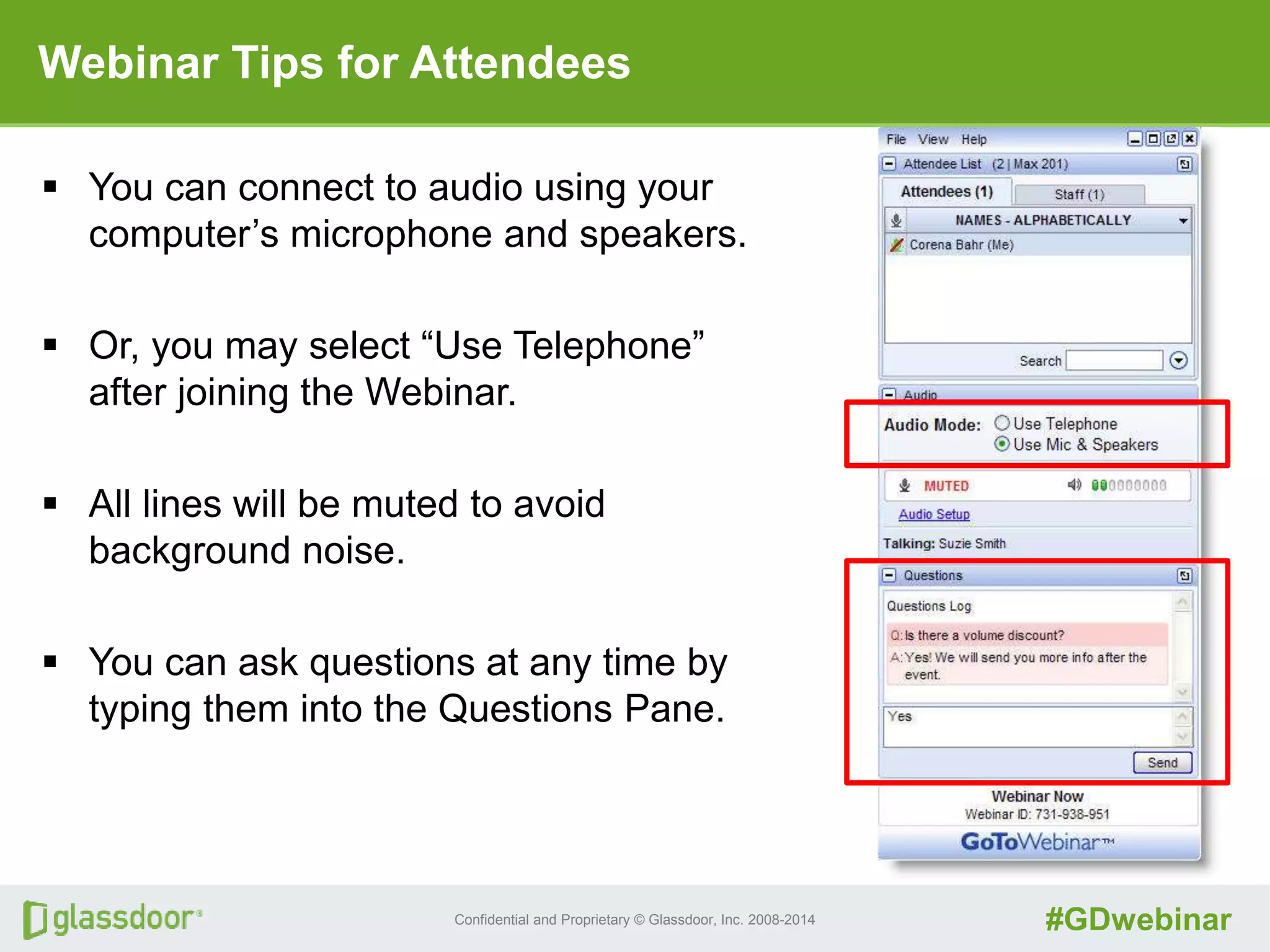 Webinar Tips for Attendees

▪ You can connect to audio using your computer's microphone and speakers.

▪ Or, you may select "Use Telephone" after joining the Webinar.

▪ All lines will be muted to avoid background noise.

▪ You can ask questions at any time by typing them into the Questions Pane.

File View Help

Attendee List (2 | Max 201)

Attendees (1)

Staff (1)

NAMES - ALPHABETICALLY

Corena Bahr (Me)

Search

Audio

Audio Mode: Use Telephone
Use Mic & Speakers

MUTED

Audio Setup

Talking: Suzie Smith

Questions

Questions Log

Q: Is there a volume discount?

A: Yes! We will send you more info after the event.

Yes

Send

Webinar Now
Webinar ID: 731-938-951

GoToWebinar™

glassdoor®

Confidential and Proprietary © Glassdoor, Inc. 2008-2014

#GDwebinar